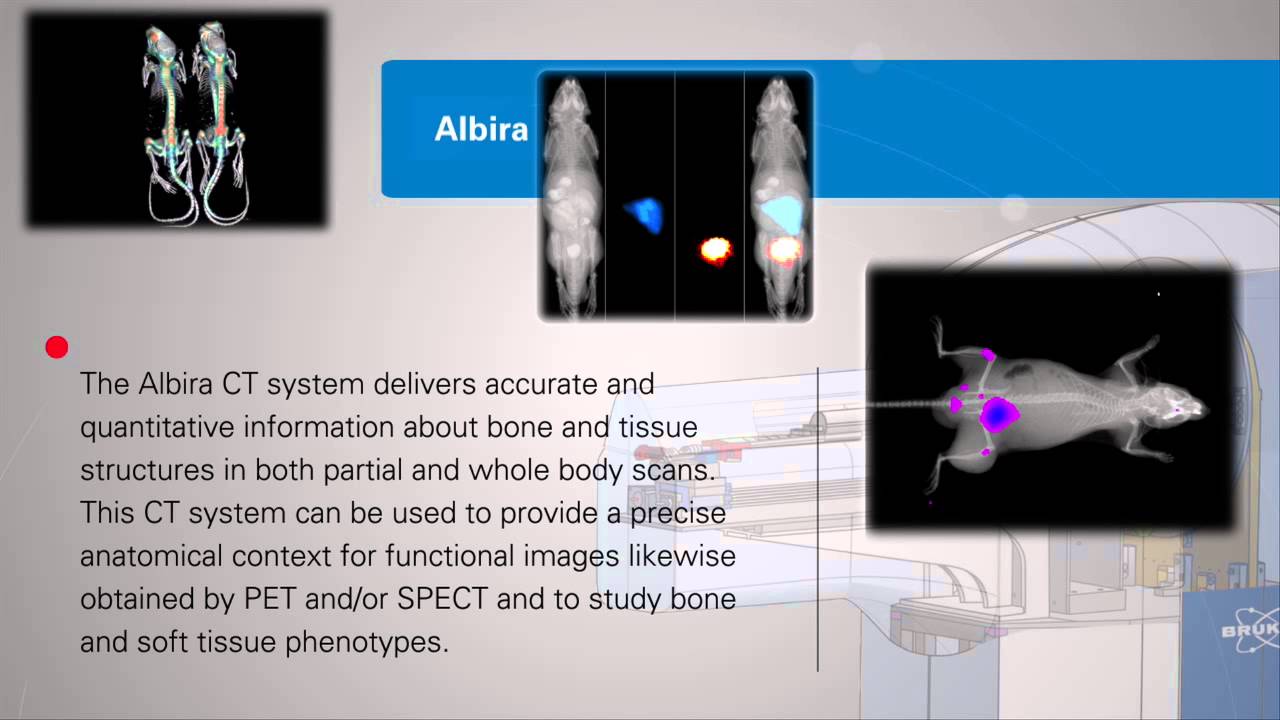 Albira

The Albira CT system delivers accurate and quantitative information about bone and tissue structures in both partial and whole body scans. This CT system can be used to provide a precise anatomical context for functional images likewise obtained by PET and/or SPECT and to study bone and soft tissue phenotypes.

BRUK